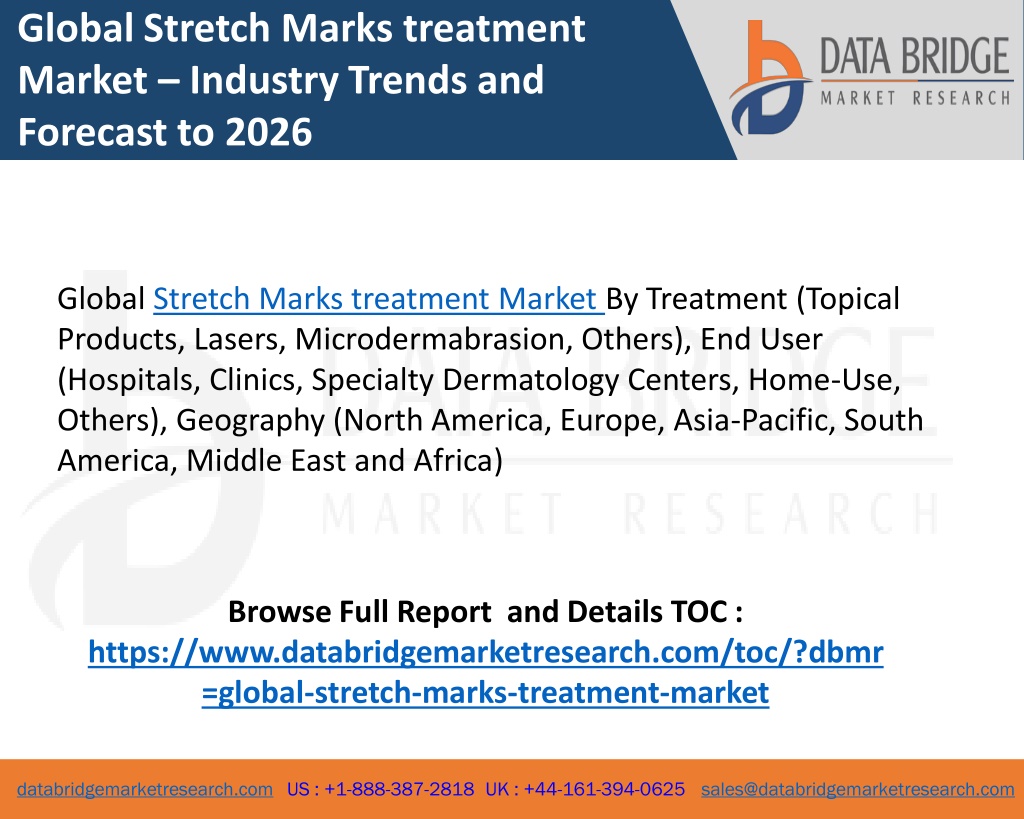 Global Stretch Marks treatment Market – Industry Trends and Forecast to 2026

DATA BRIDGE
MARKET RESEARCH

Global Stretch Marks treatment Market By Treatment (Topical Products, Lasers, Microdermabrasion, Others), End User (Hospitals, Clinics, Specialty Dermatology Centers, Home-Use, Others), Geography (North America, Europe, Asia-Pacific, South America, Middle East and Africa)

DATA BRIDGE
MARKET RESEARCH

Browse Full Report and Details TOC :
https://www.databridgemarketresearch.com/toc/?dbmr=global-stretch-marks-treatment-market

databridgemarketresearch.com US : +1-888-387-2818 UK : +44-161-394-0625 sales@databridgemarketresearch.com